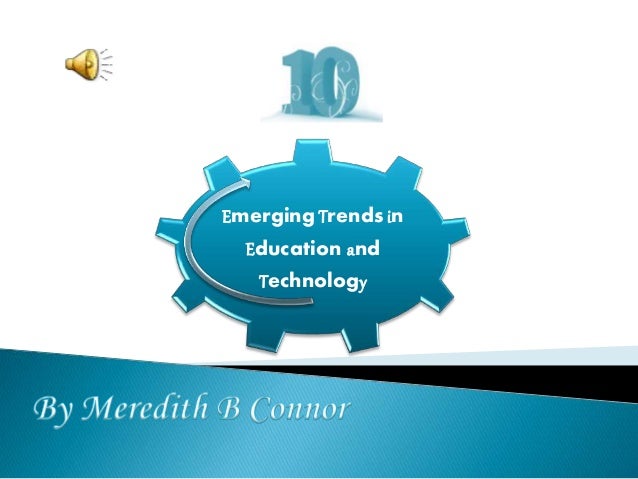 10

Emerging Trends in Education and Technology

By Meredith B Connor